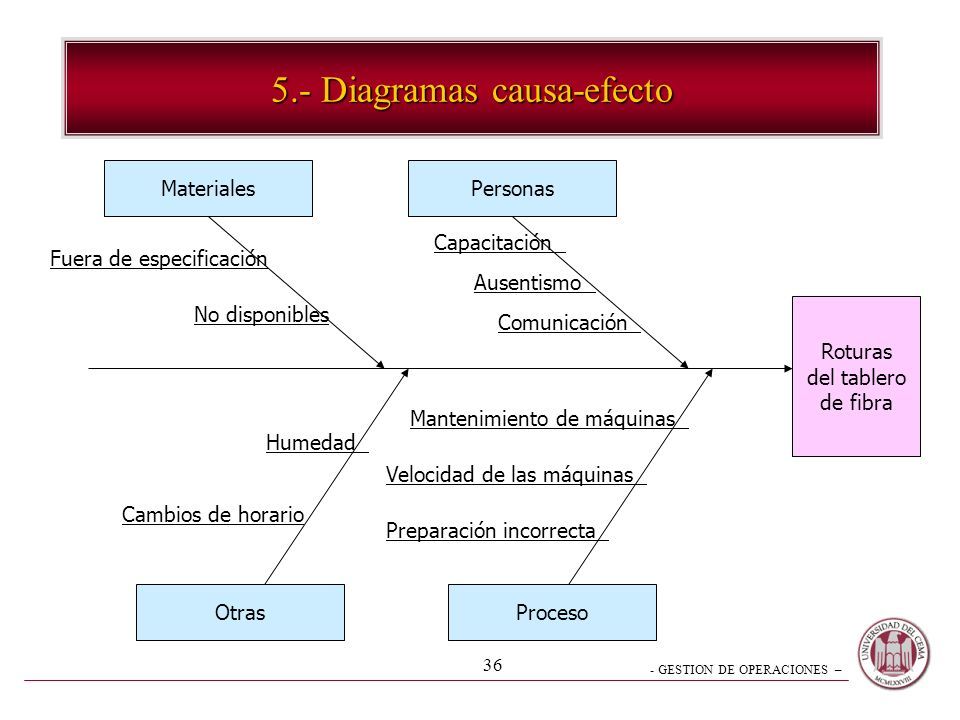 5.- Diagramas causa-efecto

Materiales

Fuera de especificación

No disponibles

Personas

Capacitación

Ausentismo

Comunicación

Roturas del tablero de fibra

Humedad

Cambios de horario

Mantenimiento de máquinas

Velocidad de las máquinas

Preparación incorrecta

Otras

Proceso

36

- GESTION DE OPERACIONES –

UNIVERSIDAD DEL CEMA
MCMLXXVIII